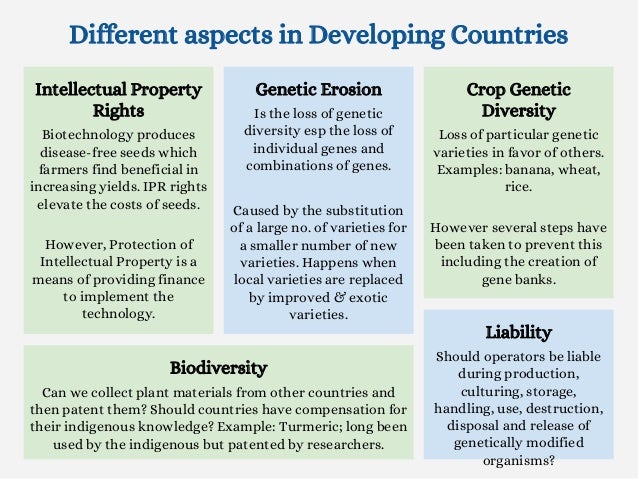 Different aspects in Developing Countries

Intellectual Property Rights
Biotechnology produces disease-free seeds which farmers find beneficial in increasing yields. IPR rights elevate the costs of seeds.

However, Protection of Intellectual Property is a means of providing finance to implement the technology.

Genetic Erosion
Is the loss of genetic diversity esp the loss of individual genes and combinations of genes.

Caused by the substitution of a large no. of varieties for a smaller number of new varieties. Happens when local varieties are replaced by improved & exotic varieties.

Crop Genetic Diversity
Loss of particular genetic varieties in favor of others. Examples: banana, wheat, rice.

However several steps have been taken to prevent this including the creation of gene banks.

Biodiversity
Can we collect plant materials from other countries and then patent them? Should countries have compensation for their indigenous knowledge? Example: Turmeric; long been used by the indigenous but patented by researchers.

Liability
Should operators be liable during production, culturing, storage, handling, use, destruction, disposal and release of genetically modified organisms?